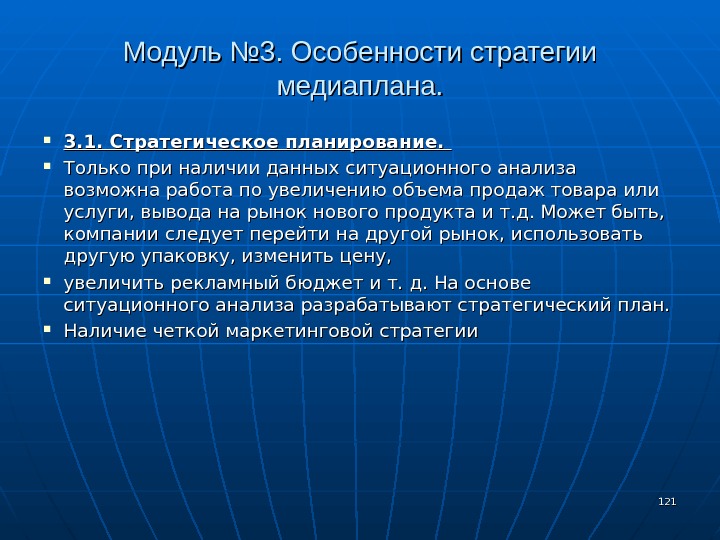 Модуль №3. Особенности стратегии медиаплана.

- 3.1. Стратегическое планирование.
- Только при наличии данных ситуационного анализа возможна работа по увеличению объема продаж товара или услуги, вывода на рынок нового продукта и т.д. Может быть, компании следует перейти на другой рынок, использовать другую упаковку, изменить цену,
- увеличить рекламный бюджет и т. д. На основе ситуационного анализа разрабатывают стратегический план.
- Наличие четкой маркетинговой стратегии

121